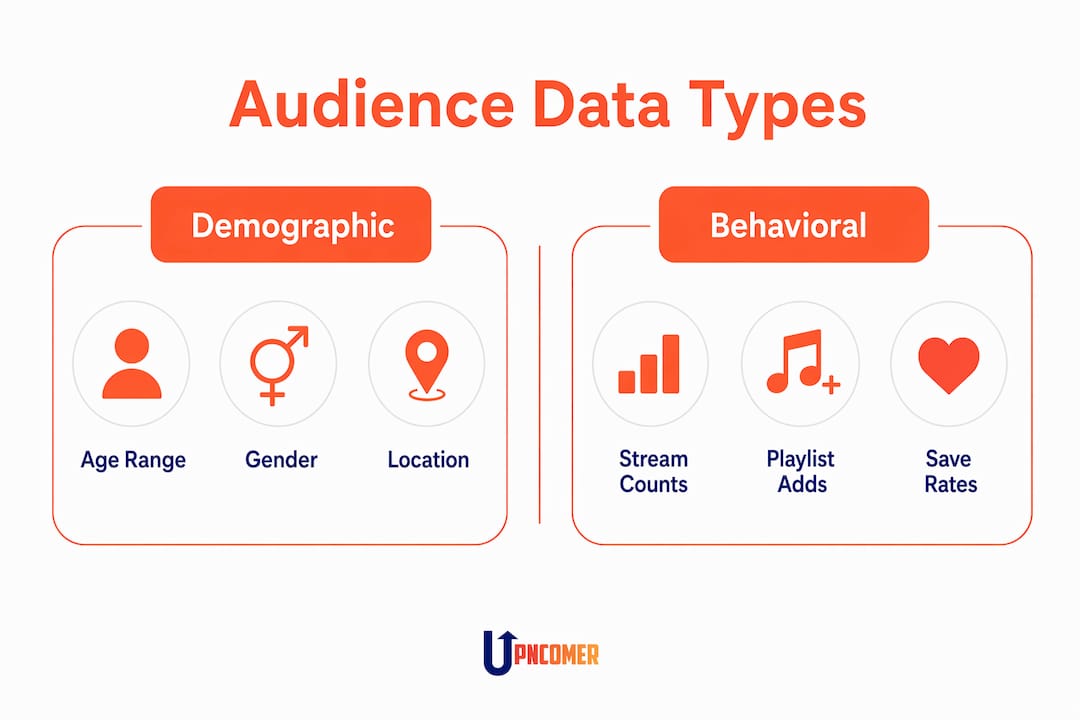 Audience Data Types

Demographic

Age Range

Gender

Location

Behavioral

Stream Counts

Playlist Adds

Save Rates

UPNCOMER